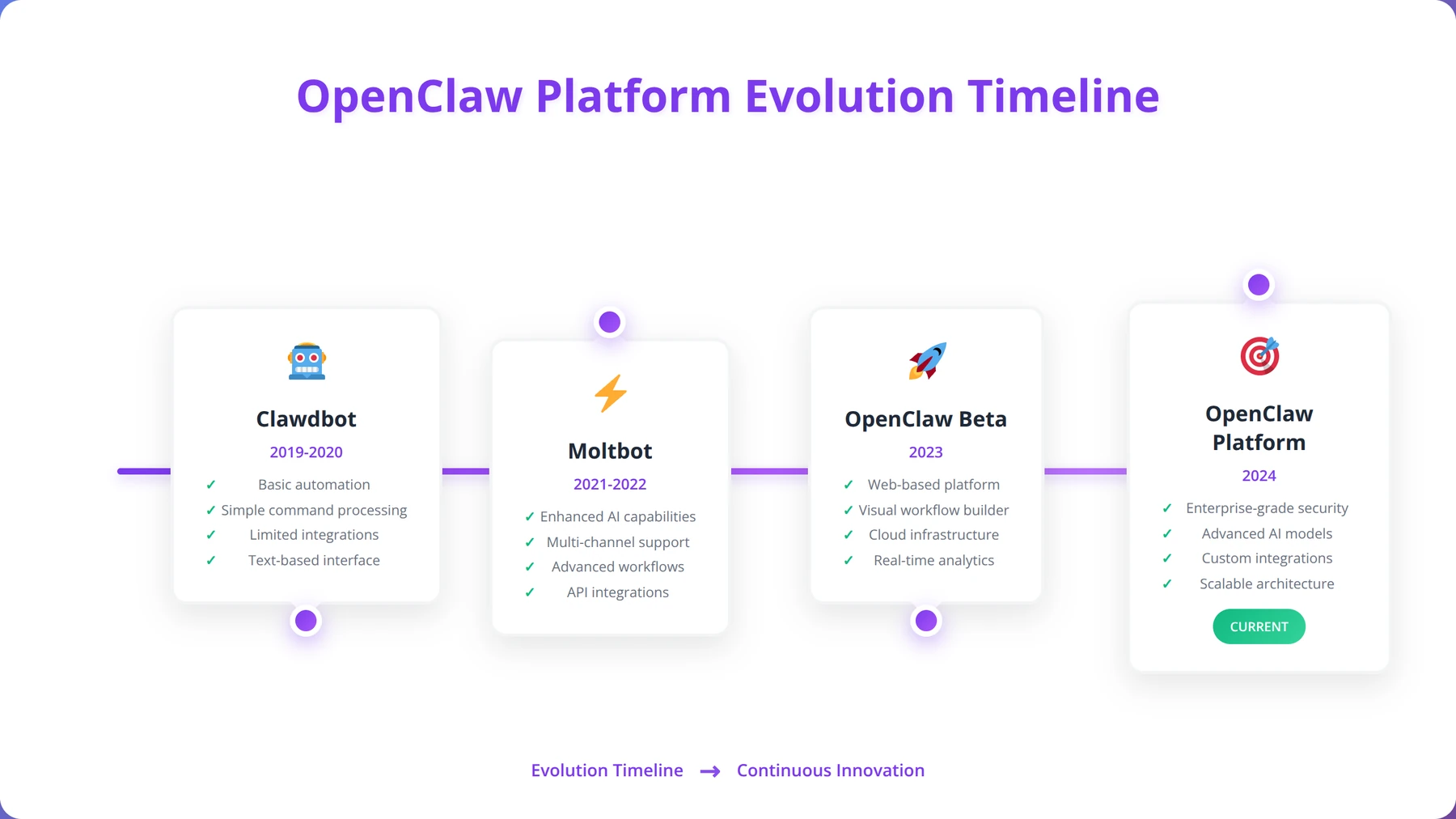 OpenClaw Platform Evolution Timeline

Clawdbot

2019-2020

✓ Basic automation
✓ Simple command processing
✓ Limited integrations
✓ Text-based interface

Moltbot

2021-2022

✓ Enhanced AI capabilities
✓ Multi-channel support
✓ Advanced workflows
✓ API integrations

OpenClaw Beta

2023

✓ Web-based platform
✓ Visual workflow builder
✓ Cloud infrastructure
✓ Real-time analytics

OpenClaw Platform

2024

✓ Enterprise-grade security
✓ Advanced AI models
✓ Custom integrations
✓ Scalable architecture

CURRENT

Evolution Timeline → Continuous Innovation